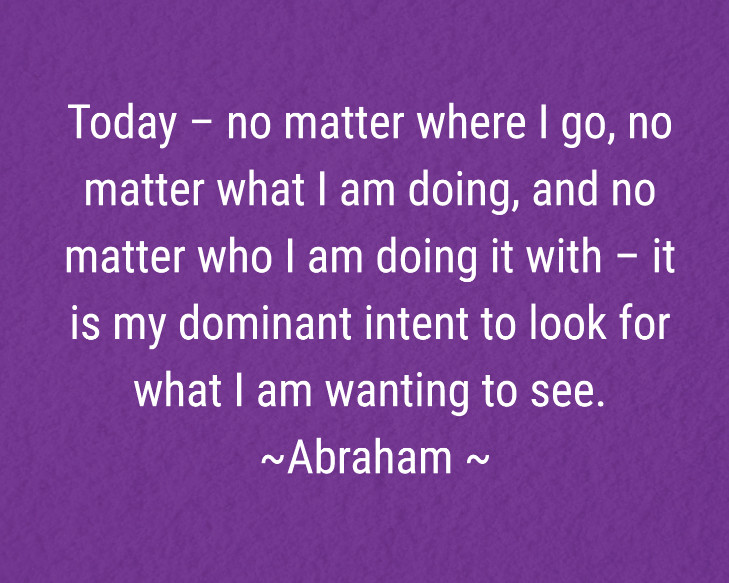 Today – no matter where I go, no matter what I am doing, and no matter who I am doing it with – it is my dominant intent to look for what I am wanting to see.
~Abraham ~